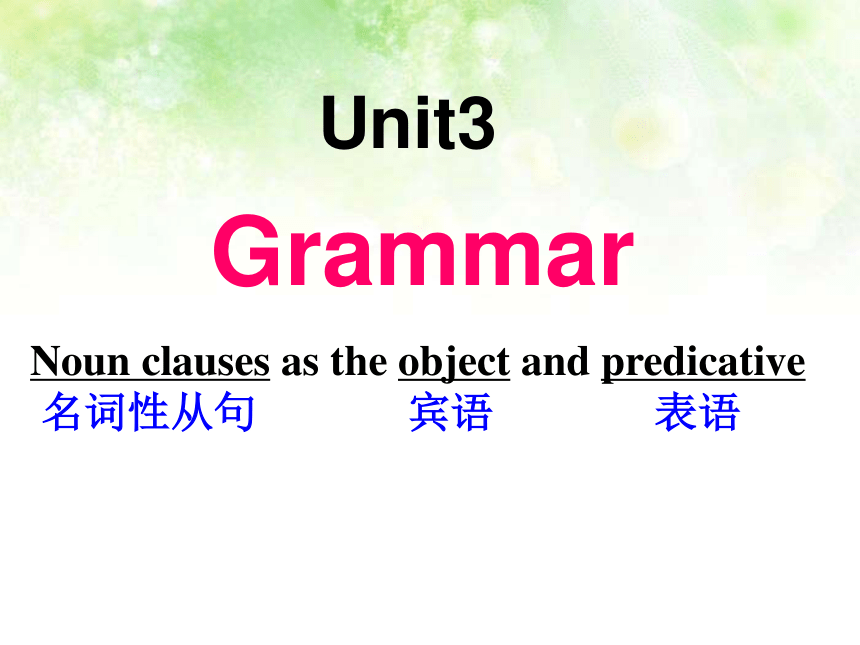 Unit3

Grammar

Noun clauses as the object and predicative
名词性从句 宾语 表语